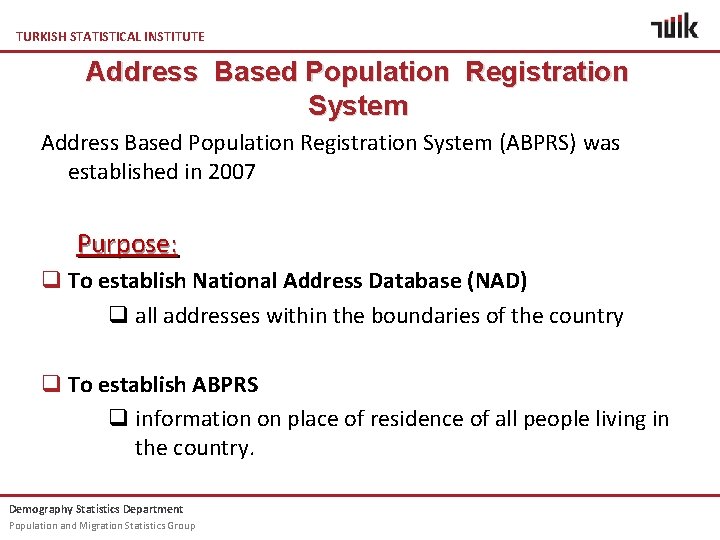 TURKISH STATISTICAL INSTITUTE

TÜİK

Address Based Population Registration System

Address Based Population Registration System (ABPRS) was established in 2007

Purpose:

❑ To establish National Address Database (NAD)

❑ all addresses within the boundaries of the country

❑ To establish ABPRS

❑ information on place of residence of all people living in the country.

Demography Statistics Department

Population and Migration Statistics Group